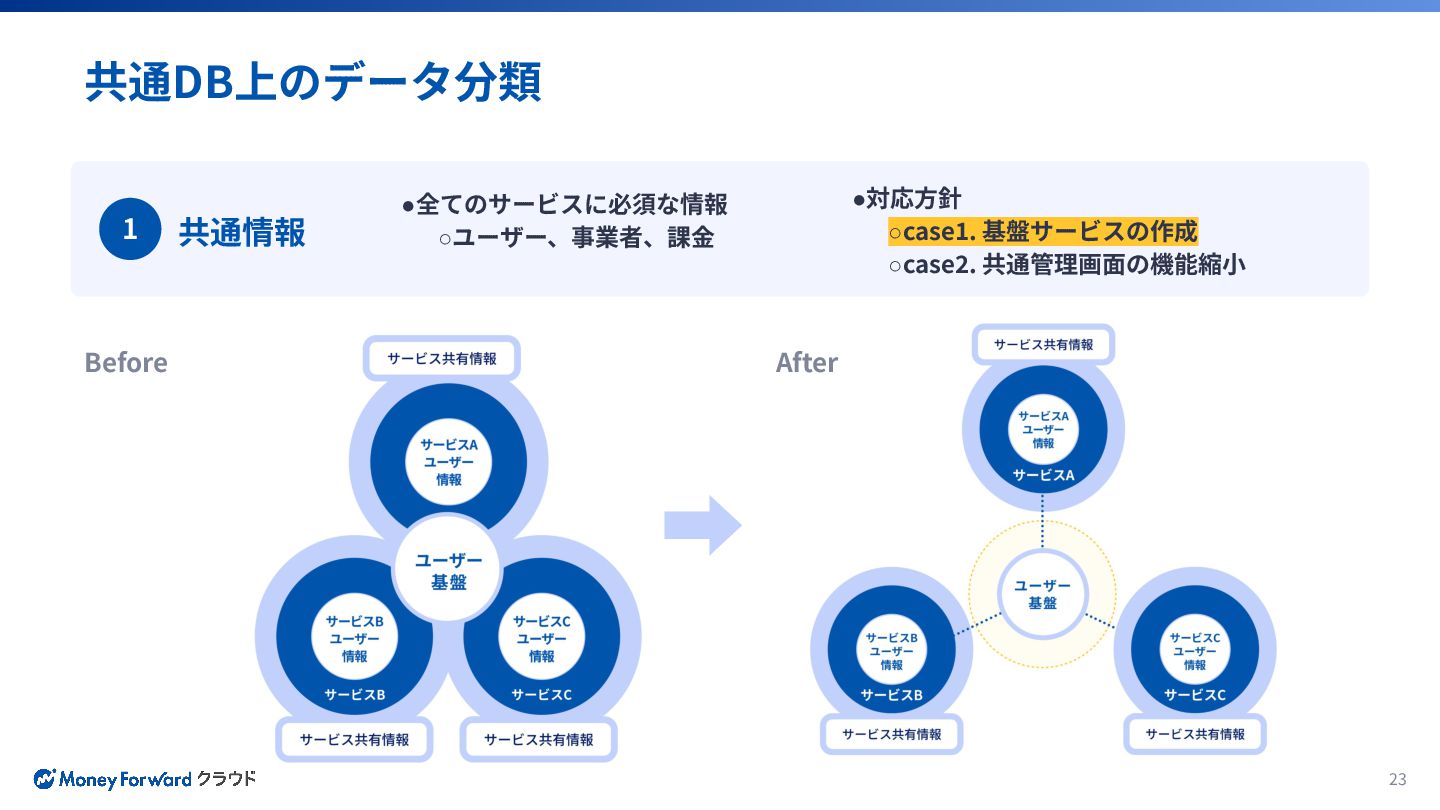 共通DB上のデータ分類

1 共通情報

●全てのサービスに必須な情報
○ユーザー、事業者、課金

●対応方針
○case1. 基盤サービスの作成
○case2. 共通管理画面の機能縮小

Before

サービス共有情報

サービスA
ユーザー
情報

ユーザー
基盤

サービスB
ユーザー
情報

サービスB

サービスC
ユーザー
情報

サービスC

サービス共有情報

サービス共有情報

After

サービス共有情報

サービスA
ユーザー
情報

サービスA

ユーザー
基盤

サービスB
ユーザー
情報

サービスB

サービスC
ユーザー
情報

サービスC

サービス共有情報

サービス共有情報

Money Forward クラウド

23